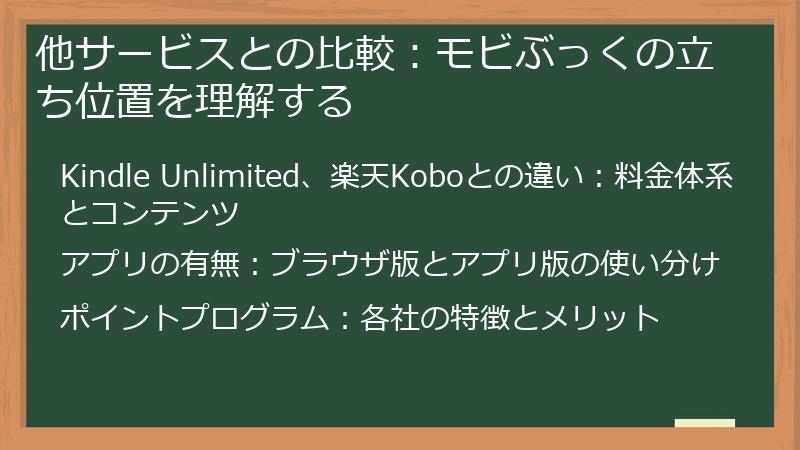 他サービスとの比較：モビぶっくの立ち位置を理解する

Kindle Unlimited、楽天Koboとの違い：料金体系とコンテンツ

アプリの有無：ブラウザ版とアプリ版の使い分け

ポイントプログラム：各社の特徴とメリット